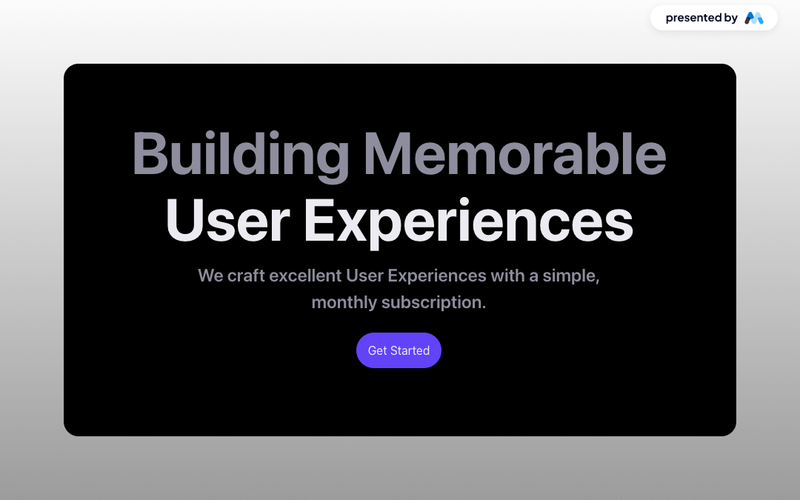 presented by

Building Memorable User Experiences

We craft excellent User Experiences with a simple, monthly subscription.

Get Started